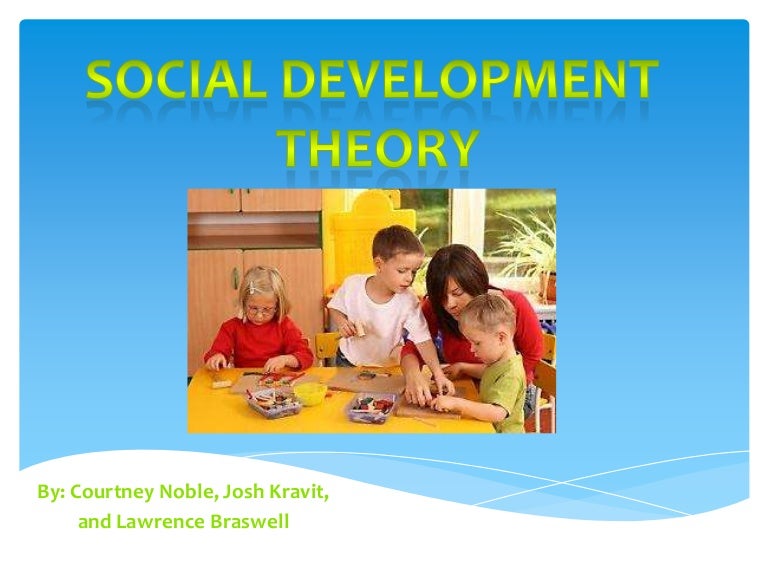 SOCIAL DEVELOPMENT THEORY

By: Courtney Noble, Josh Kravit, and Lawrence Braswell